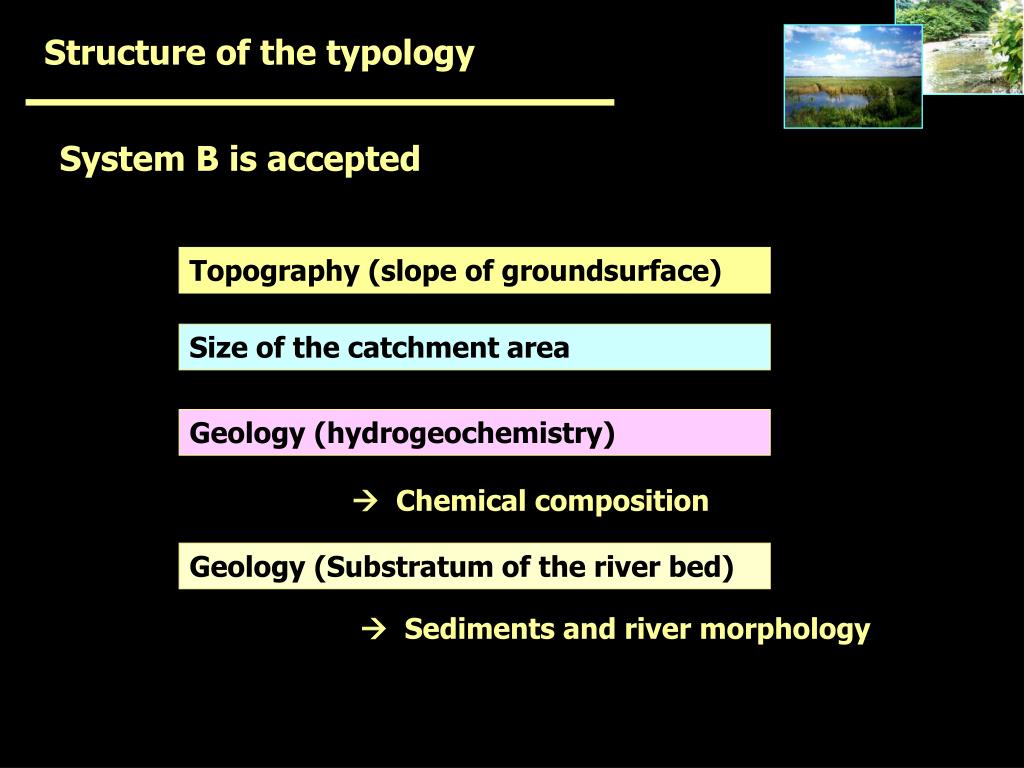 Structure of the typology

System B is accepted

Topography (slope of groundsurface)

Size of the catchment area

Geology (hydrogeochemistry)

→ Chemical composition

Geology (Substratum of the river bed)

→ Sediments and river morphology